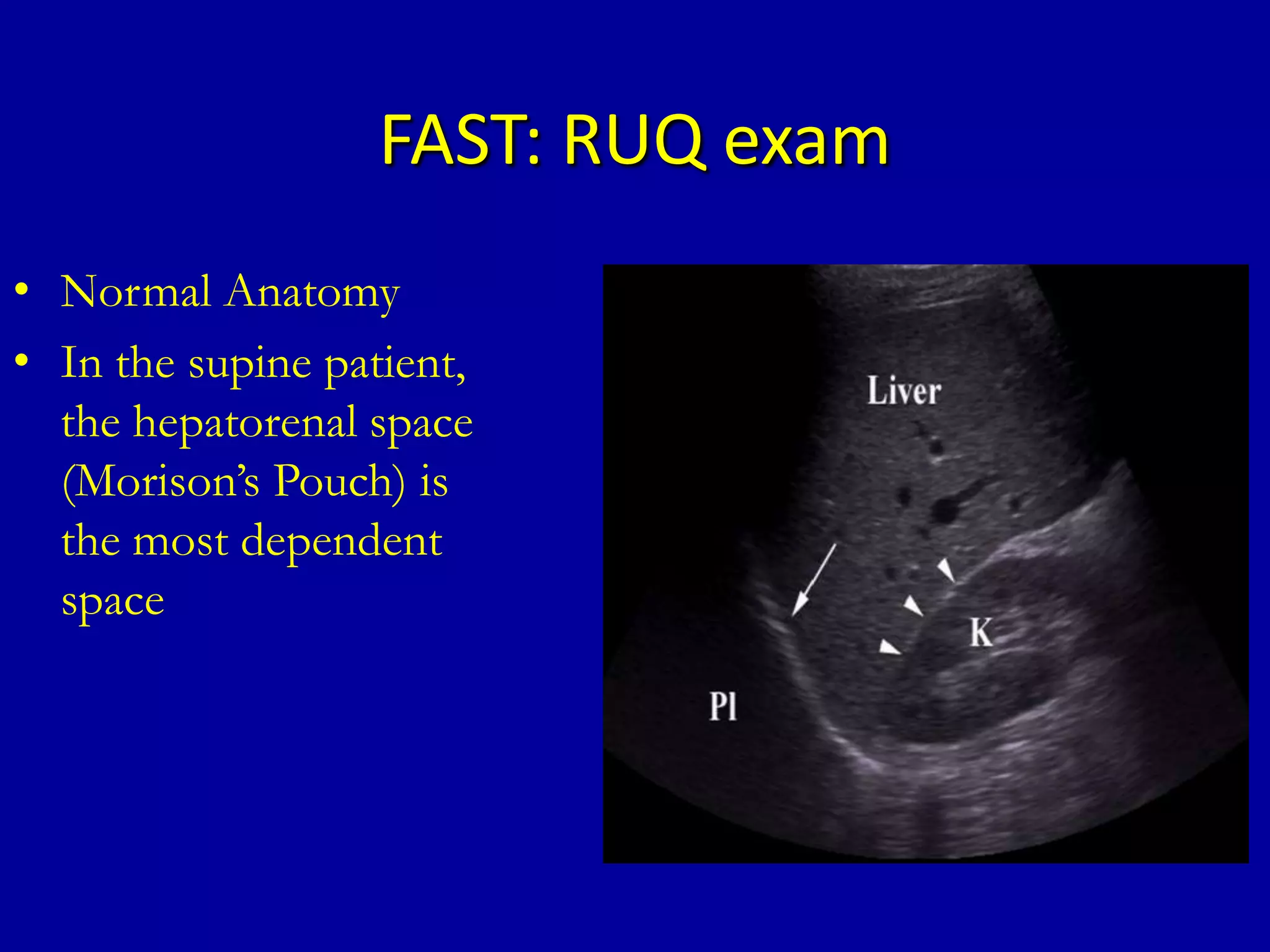 FAST: RUQ exam

• Normal Anatomy
• In the supine patient, the hepatorenal space (Morison's Pouch) is the most dependent space

Liver

K

Pl